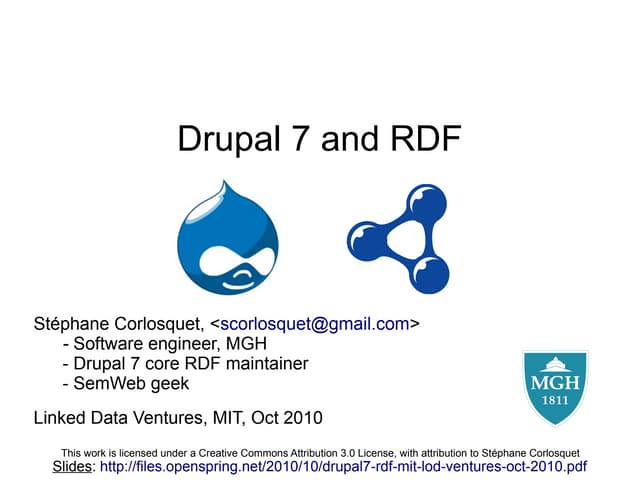 Drupal 7 and RDF

Stéphane Corlosquet, <scorlosquet@gmail.com>
- Software engineer, MGH
- Drupal 7 core RDF maintainer
- SemWeb geek

MGH
1811

Linked Data Ventures, MIT, Oct 2010

This work is licensed under a Creative Commons Attribution 3.0 License, with attribution to Stéphane Corlosquet
Slides: http://files.openspring.net/2010/10/drupal7-rdf-mit-lod-ventures-oct-2010.pdf